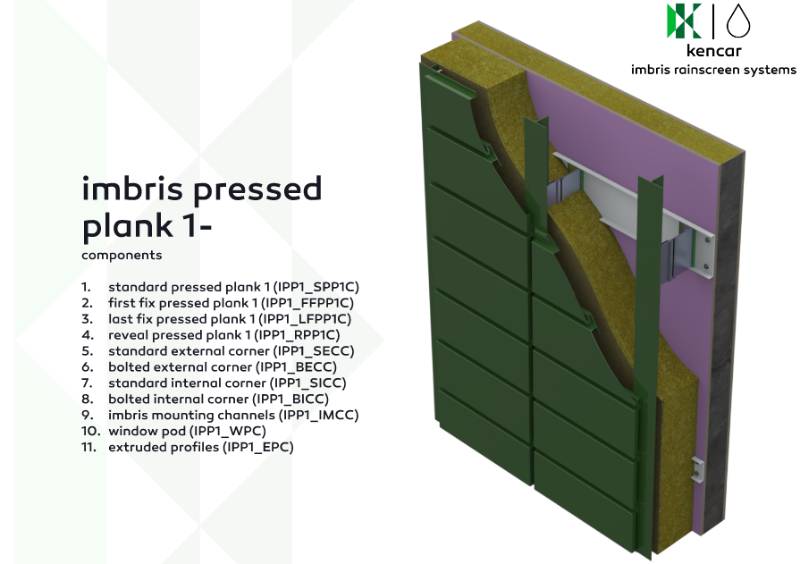 kencar
imbris rainscreen systems

imbris pressed plank 1-

components

1. standard pressed plank 1 (IPP1_SPP1C)
2. first fix pressed plank 1 (IPP1_FFPP1C)
3. last fix pressed plank 1 (IPP1_LFPP1C)
4. reveal pressed plank 1 (IPP1_RPP1C)
5. standard external corner (IPP1_SECC)
6. bolted external corner (IPP1_BECC)
7. standard internal corner (IPP1_SICC)
8. bolted internal corner (IPP1_BICC)
9. imbris mounting channels (IPP1_IMCC)
10. window pod (IPP1_WPC)
11. extruded profiles (IPP1_EPC)